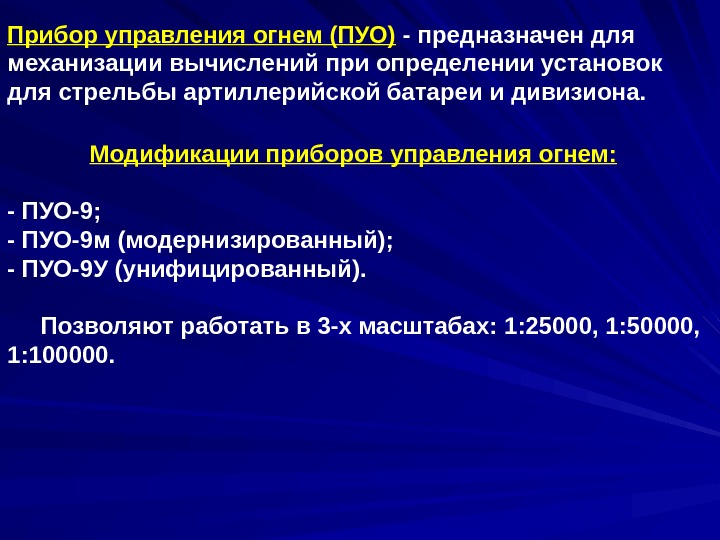 Прибор управления огнем (ПУО) - предназначен для механизации вычислений при определении установок для стрельбы артиллерийской батареи и дивизиона.

Модификации приборов управления огнем:

- ПУО-9;
- ПУО-9м (модернизированный);
- ПУО-9У (унифицированный).

Позволяют работать в 3-х масштабах: 1:25000, 1:50000, 1:100000.